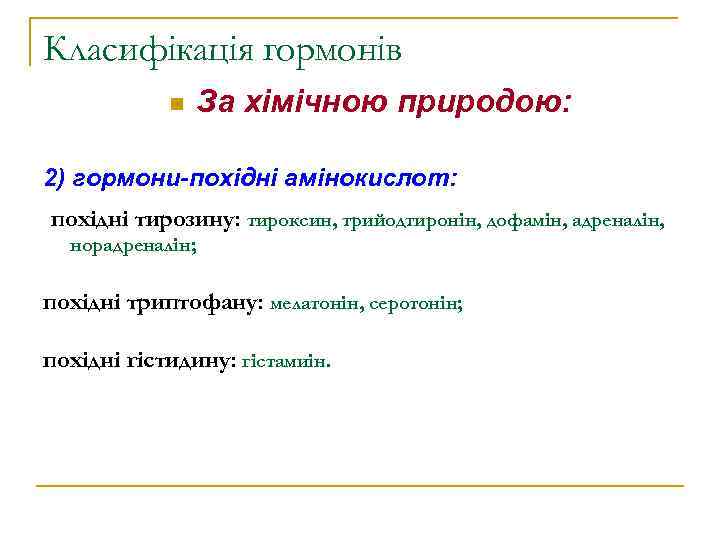 Класифікація гормонів

За хімічною природою:

2) гормони-похідні амінокислот:

похідні тирозину: тироксин, трийодтиронін, дофамін, адреналін, норадреналін;

похідні триптофану: мелатонін, серотонін;

похідні гістидину: гістамиін.